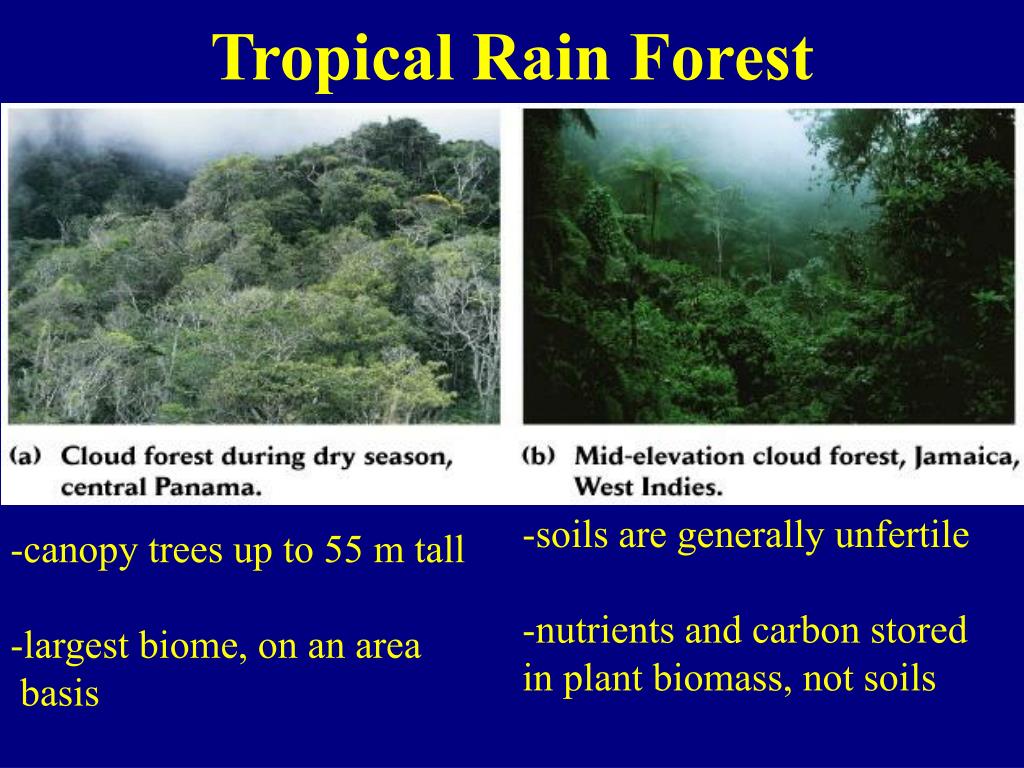 Tropical Rain Forest

(a) Cloud forest during dry season, central Panama.

(b) Mid-elevation cloud forest, Jamaica, West Indies.

-canopy trees up to 55 m tall

-largest biome, on an area basis

-soils are generally unfertile

-nutrients and carbon stored in plant biomass, not soils